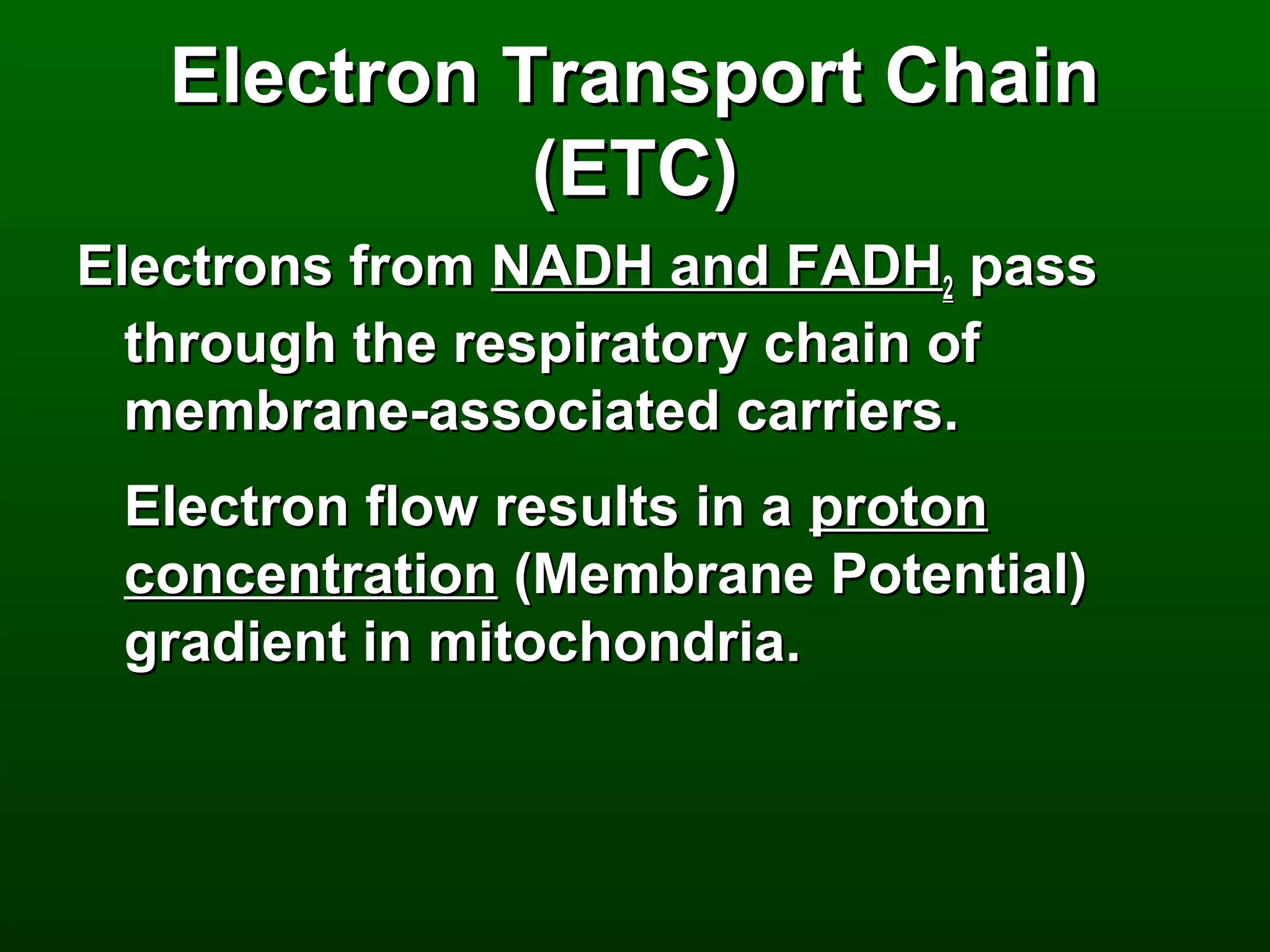 Electron Transport Chain (ETC)

Electrons from NADH and $FADH_2$ pass through the respiratory chain of membrane-associated carriers.

Electron flow results in a proton concentration (Membrane Potential) gradient in mitochondria.